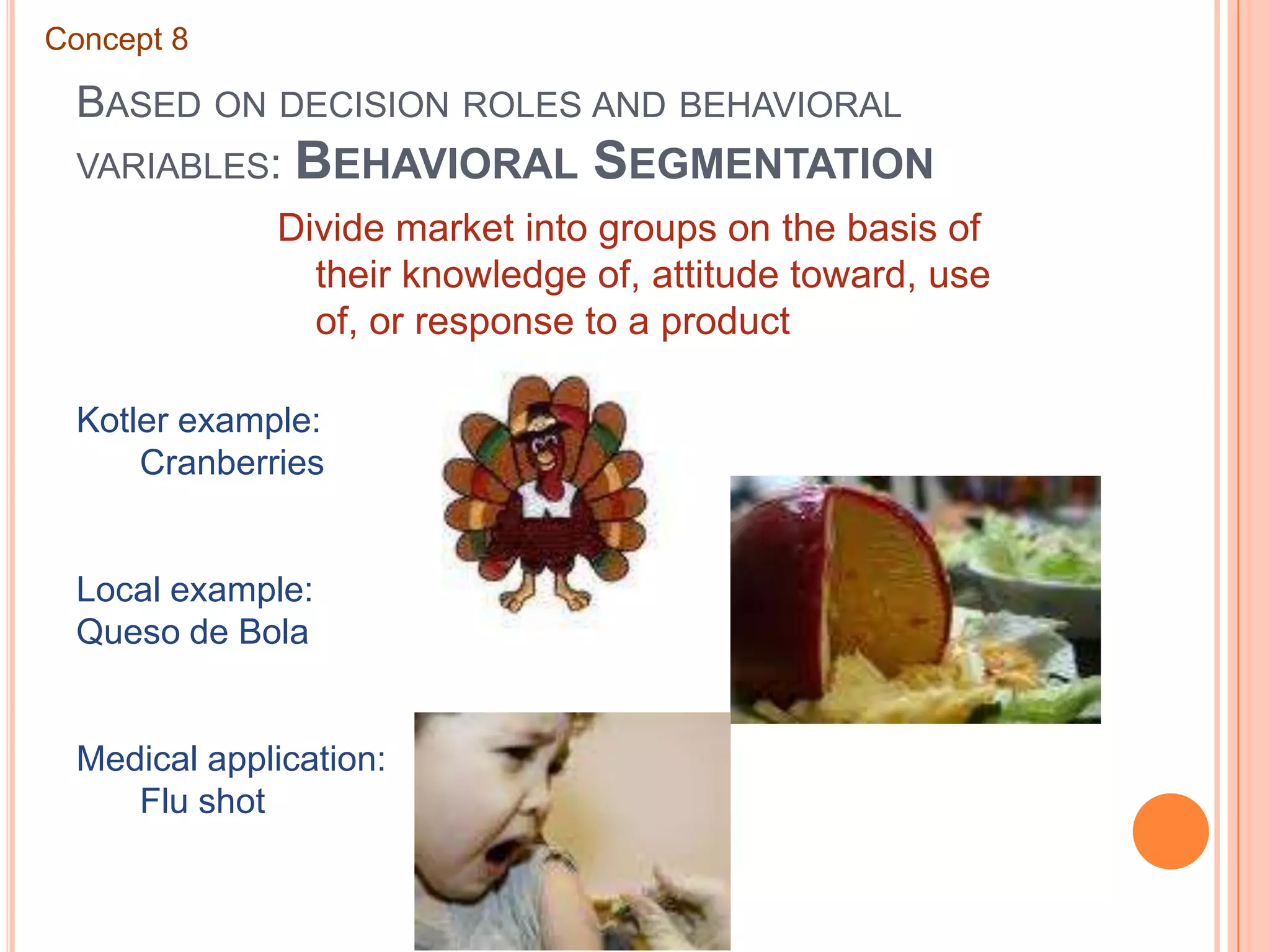 Concept 8

BASED ON DECISION ROLES AND BEHAVIORAL VARIABLES: BEHAVIORAL SEGMENTATION

Divide market into groups on the basis of their knowledge of, attitude toward, use of, or response to a product

Kotler example:
Cranberries

Local example:
Queso de Bola

Medical application:
Flu shot